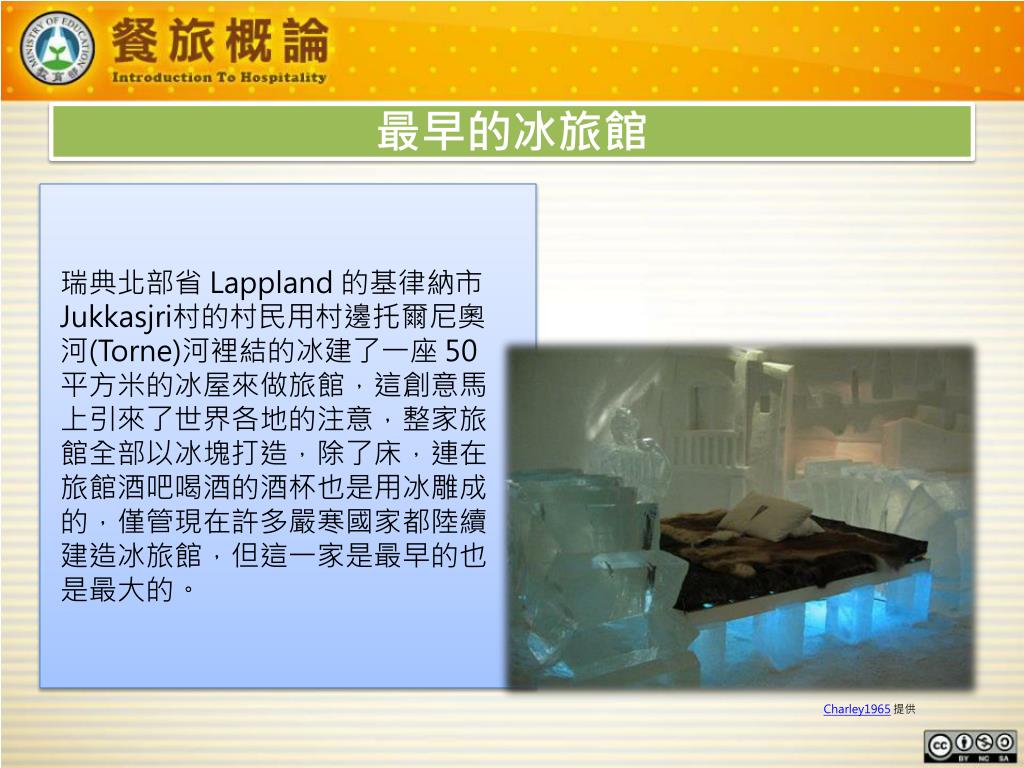 MINISTRY OF EDUCATION 教育部

餐旅概論
Introduction To Hospitality

最早的冰旅館

瑞典北部省 Lappland 的基律納市 Jukkasjri村的村民用村邊托爾尼奧河(Torne)河裡結的冰建了一座 50 平方米的冰屋來做旅館，這創意馬上引來了世界各地的注意，整家旅館全部以冰塊打造，除了床，連在旅館酒吧喝酒的酒杯也是用冰雕成的，僅管現在許多嚴寒國家都陸續建造冰旅館，但這一家是最早的也是最大的。

Charley1965 提供

BY NC SA